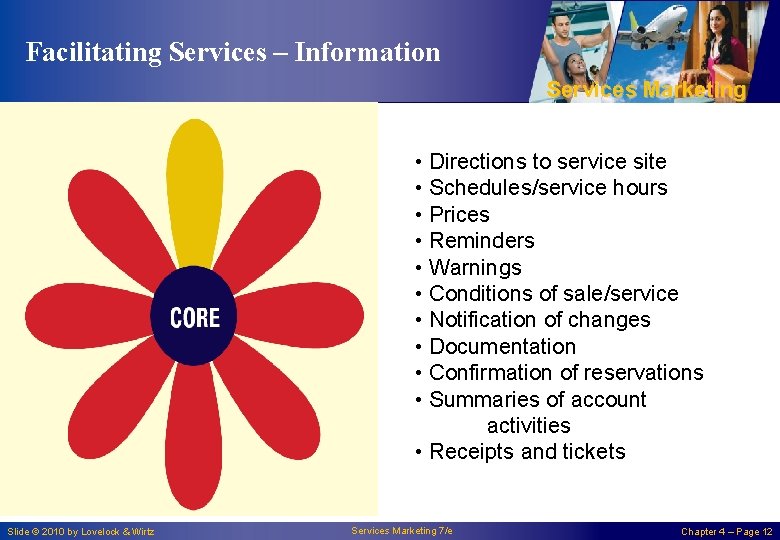 Facilitating Services – Information

Services Marketing

CORE

• Directions to service site
• Schedules/service hours
• Prices
• Reminders
• Warnings
• Conditions of sale/service
• Notification of changes
• Documentation
• Confirmation of reservations
• Summaries of account activities
• Receipts and tickets

Slide © 2010 by Lovelock & Wirtz

Services Marketing 7/e

Chapter 4 – Page 12